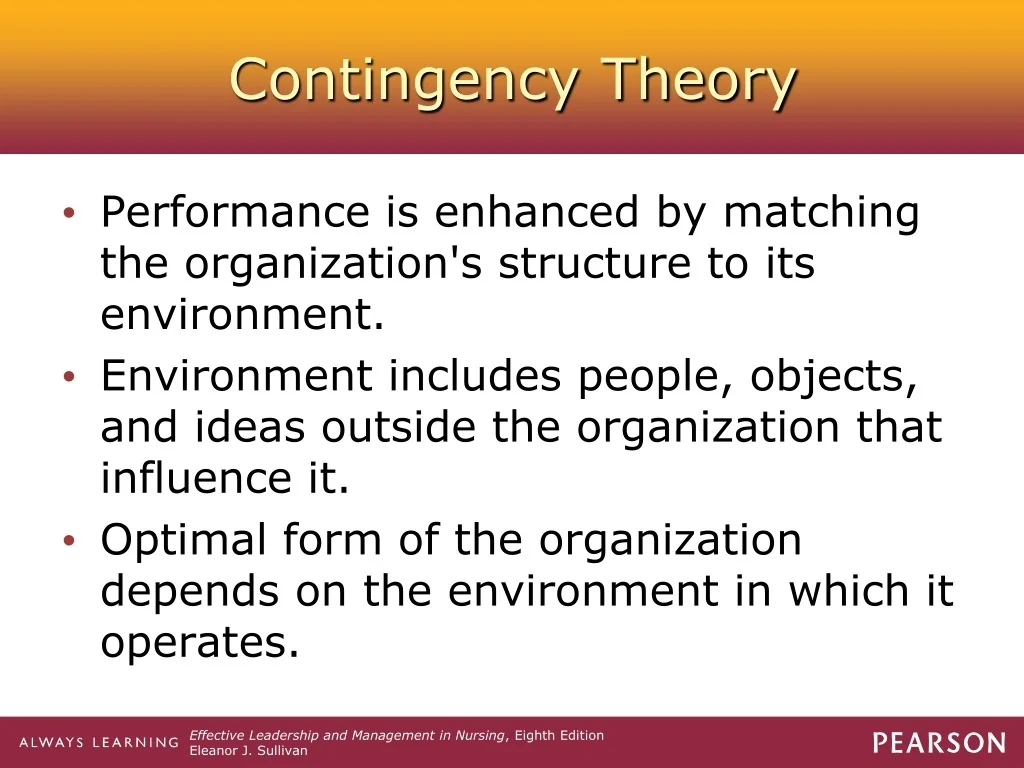 Contingency Theory

• Performance is enhanced by matching the organization's structure to its environment.
• Environment includes people, objects, and ideas outside the organization that influence it.
• Optimal form of the organization depends on the environment in which it operates.

ALWAYS LEARNING

Effective Leadership and Management in Nursing, Eighth Edition
Eleanor J. Sullivan

PEARSON